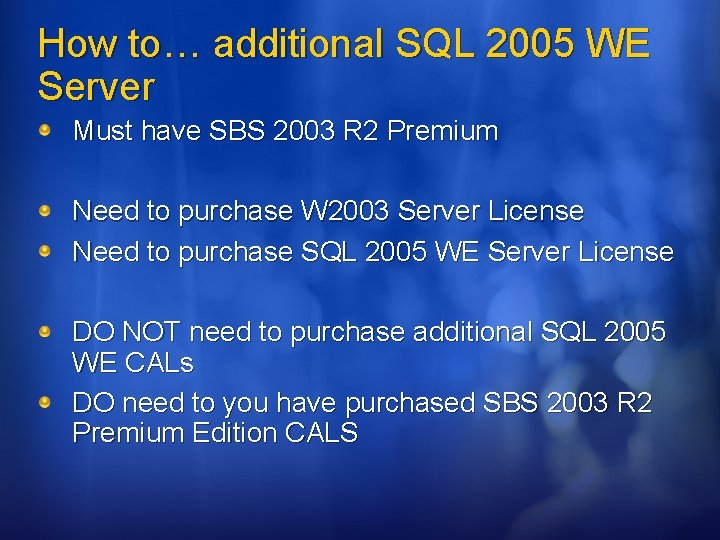 How to… additional SQL 2005 WE Server

• Must have SBS 2003 R2 Premium

• Need to purchase W2003 Server License
• Need to purchase SQL 2005 WE Server License

• DO NOT need to purchase additional SQL 2005 WE CALs
• DO need to you have purchased SBS 2003 R2 Premium Edition CALS